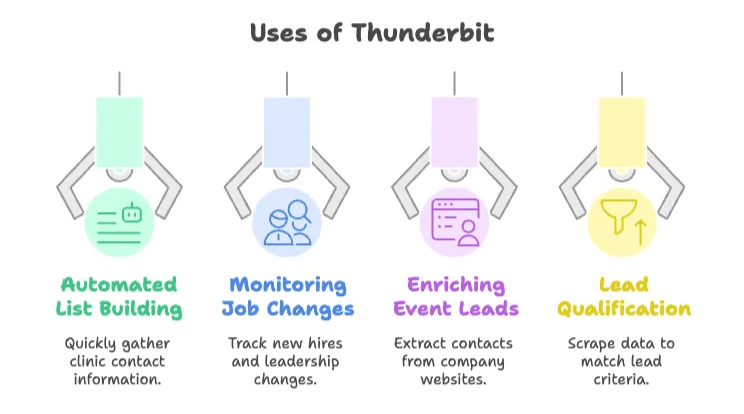 Uses of Thunderbit

Automated List Building

Quickly gather clinic contact information.

Monitoring Job Changes

Track new hires and leadership changes.

Enriching Event Leads

Extract contacts from company websites.

Lead Qualification

Scrape data to match lead criteria.